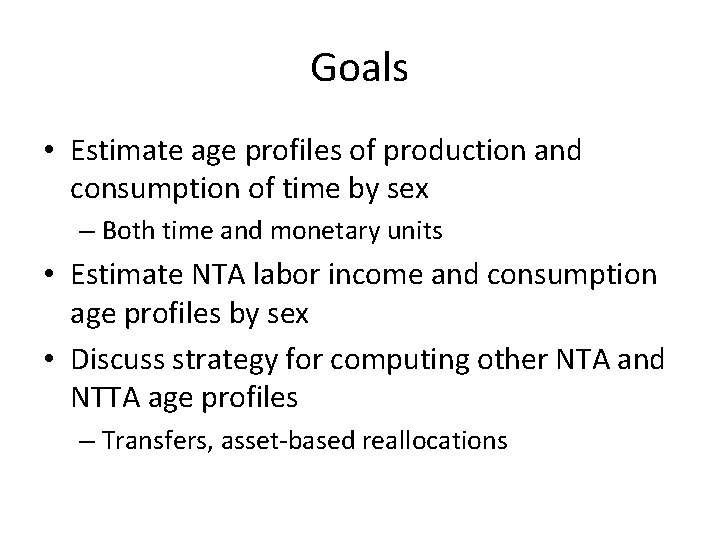 Goals

• Estimate age profiles of production and consumption of time by sex

– Both time and monetary units

• Estimate NTA labor income and consumption age profiles by sex

• Discuss strategy for computing other NTA and NTTA age profiles

– Transfers, asset-based reallocations